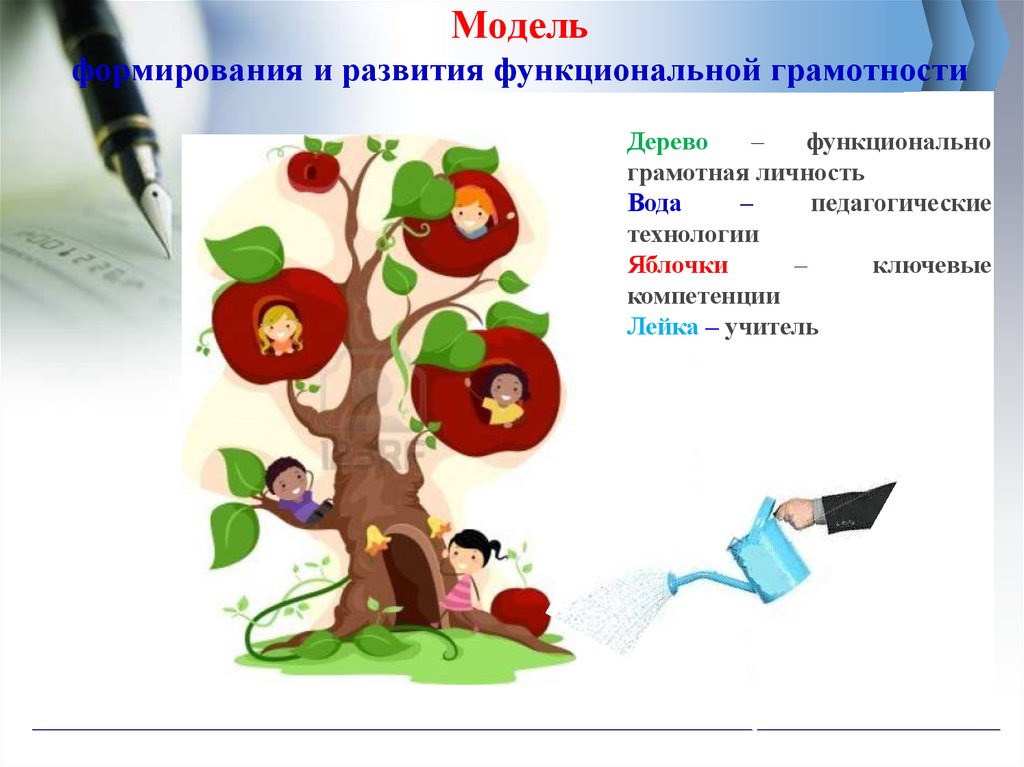 Модель
формирования и развития функциональной грамотности

Дерево – функционально грамотная личность
Вода – педагогические технологии
Яблочки – ключевые компетенции
Лейка – учитель